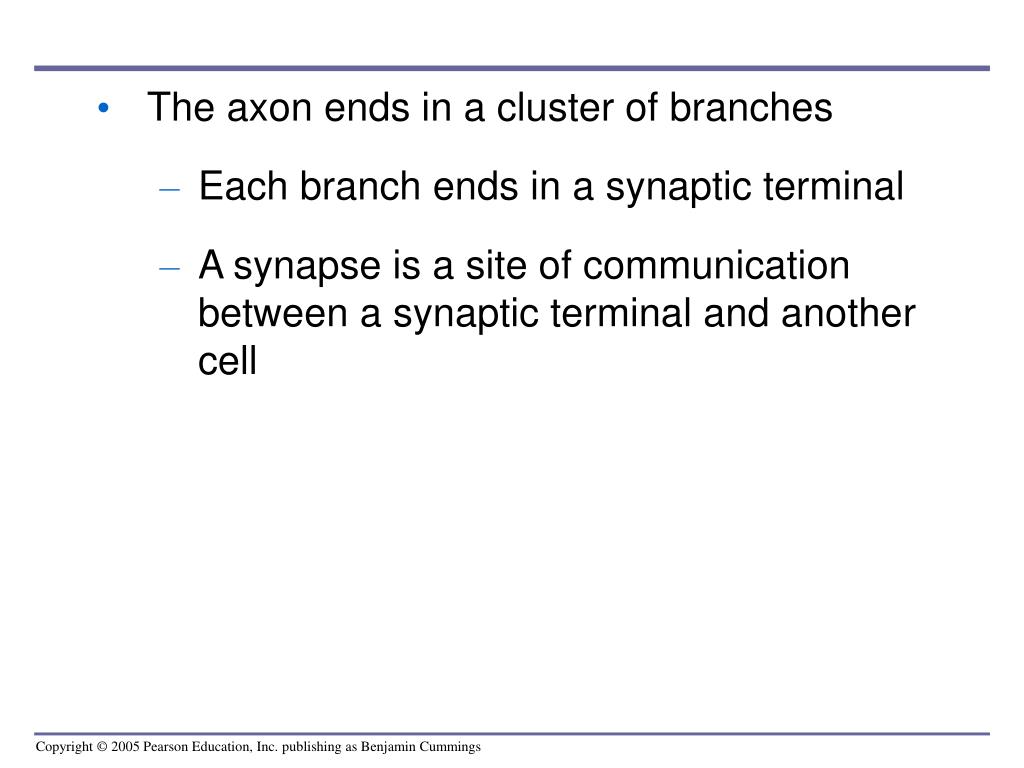 • The axon ends in a cluster of branches

– Each branch ends in a synaptic terminal

– A synapse is a site of communication between a synaptic terminal and another cell

Copyright © 2005 Pearson Education, Inc. publishing as Benjamin Cummings